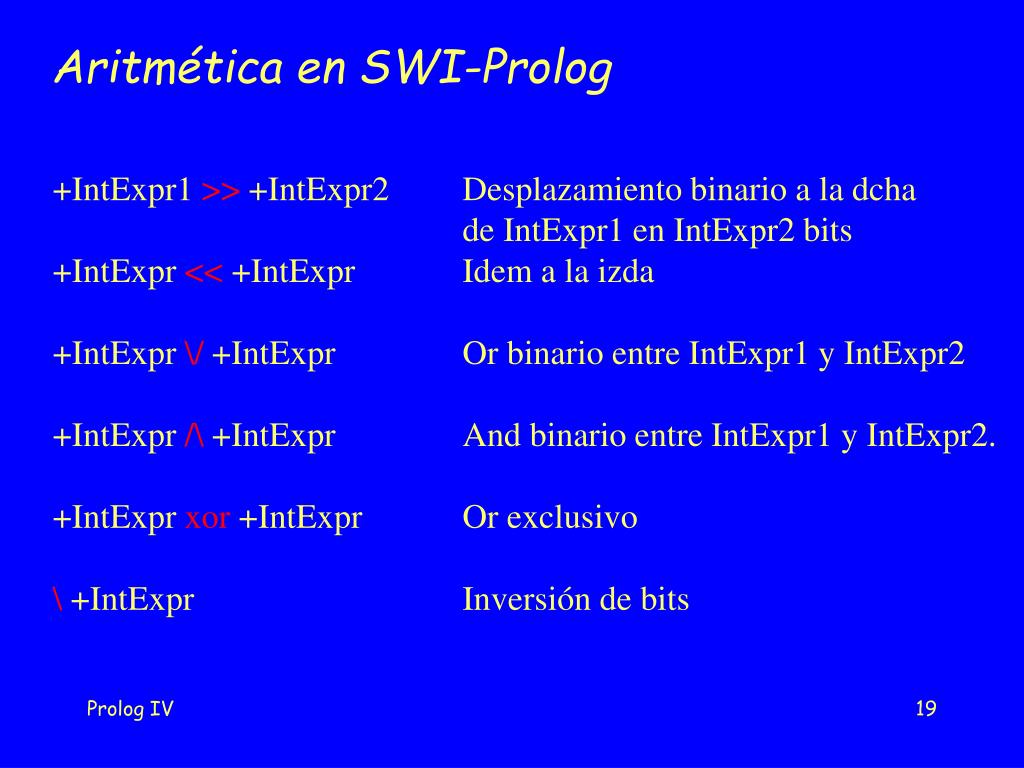 Aritmética en SWI-Prolog

+IntExpr1 >> +IntExpr2 Desplazamiento binario a la dcha de IntExpr1 en IntExpr2 bits

+IntExpr << +IntExpr Idem a la izda

+IntExpr \/ +IntExpr Or binario entre IntExpr1 y IntExpr2

+IntExpr /\ +IntExpr And binario entre IntExpr1 y IntExpr2.

+IntExpr xor +IntExpr Or exclusivo

\ +IntExpr Inversión de bits

Prolog IV

19